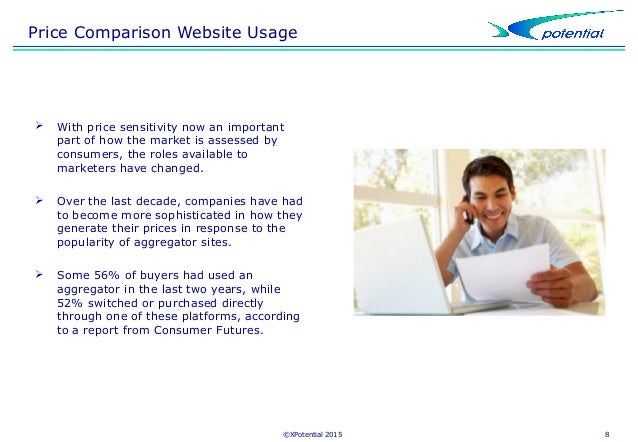 Price Comparison Website Usage

potential

➢ With price sensitivity now an important part of how the market is assessed by consumers, the roles available to marketers have changed.

➢ Over the last decade, companies have had to become more sophisticated in how they generate their prices in response to the popularity of aggregator sites.

➢ Some 56% of buyers had used an aggregator in the last two years, while 52% switched or purchased directly through one of these platforms, according to a report from Consumer Futures.

©XPotential 2015

8